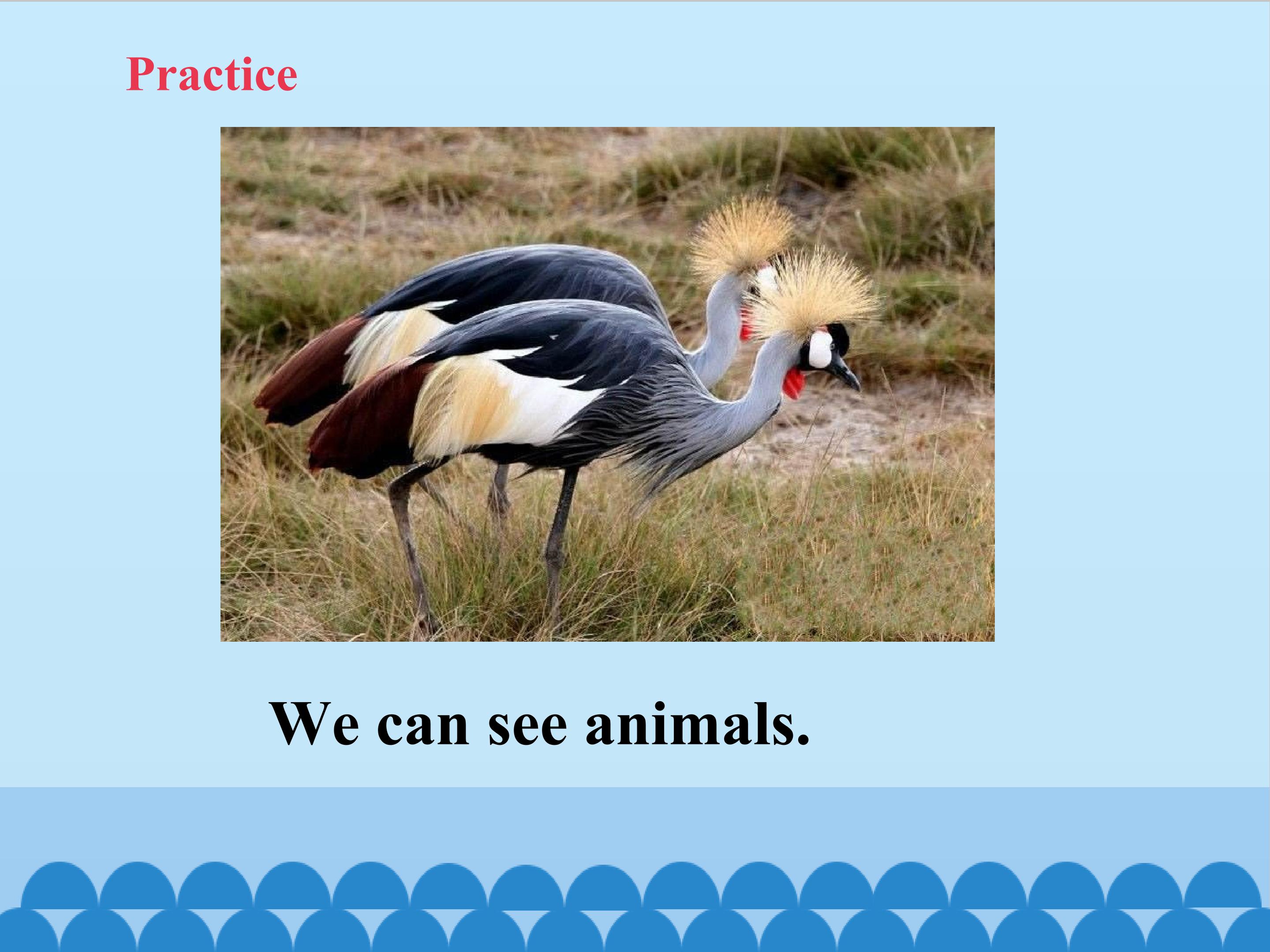 Practice

We can see animals.